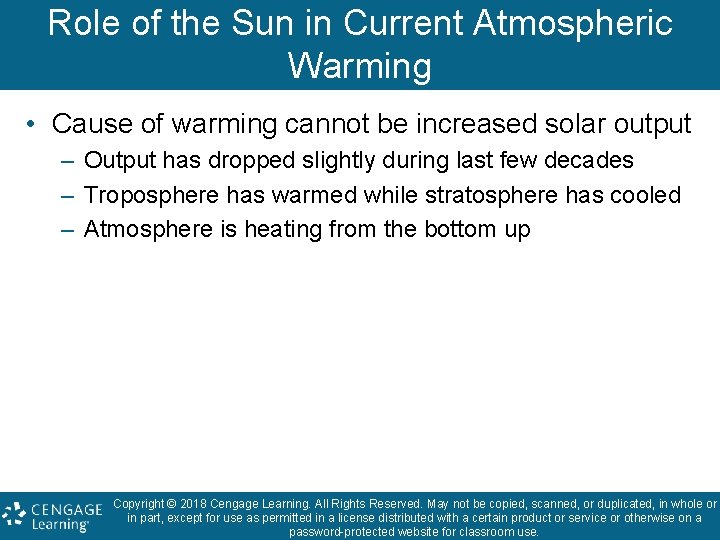 Role of the Sun in Current Atmospheric Warming

• Cause of warming cannot be increased solar output
– Output has dropped slightly during last few decades
– Troposphere has warmed while stratosphere has cooled
– Atmosphere is heating from the bottom up

CENGAGE Learning®

Copyright © 2018 Cengage Learning. All Rights Reserved. May not be copied, scanned, or duplicated, in whole or in part, except for use as permitted in a license distributed with a certain product or service or otherwise on a password-protected website for classroom use.